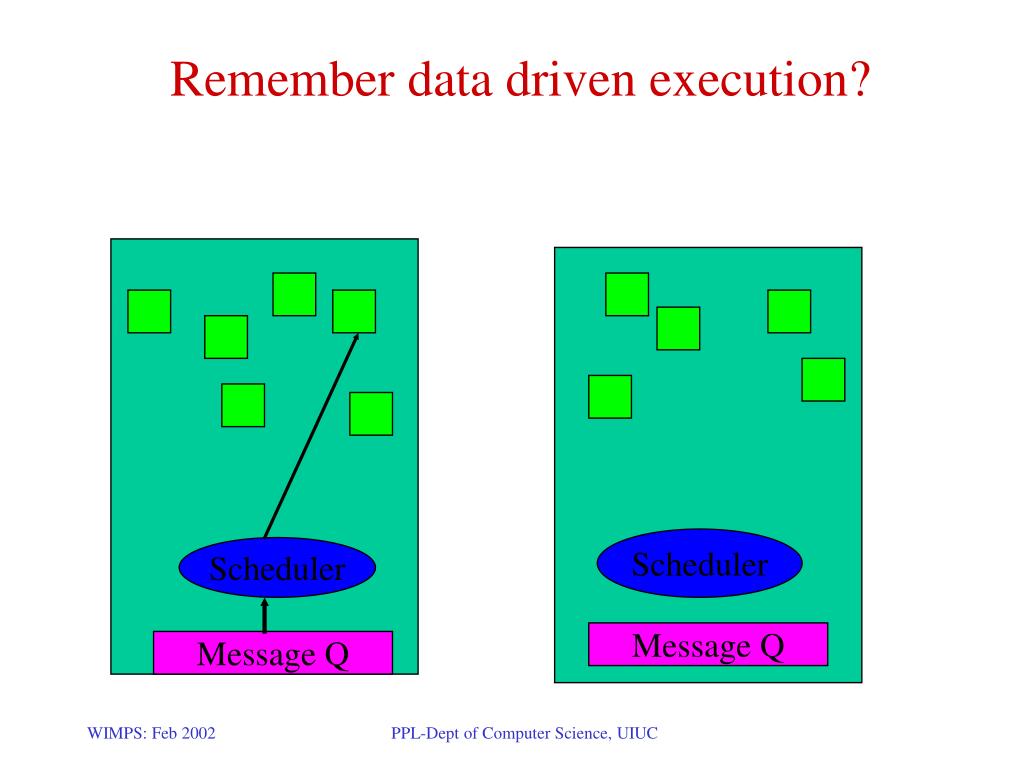 Remember data driven execution?

Scheduler

Message Q

Scheduler

Message Q

WIMPS: Feb 2002

PPL-Dept of Computer Science, UIUC